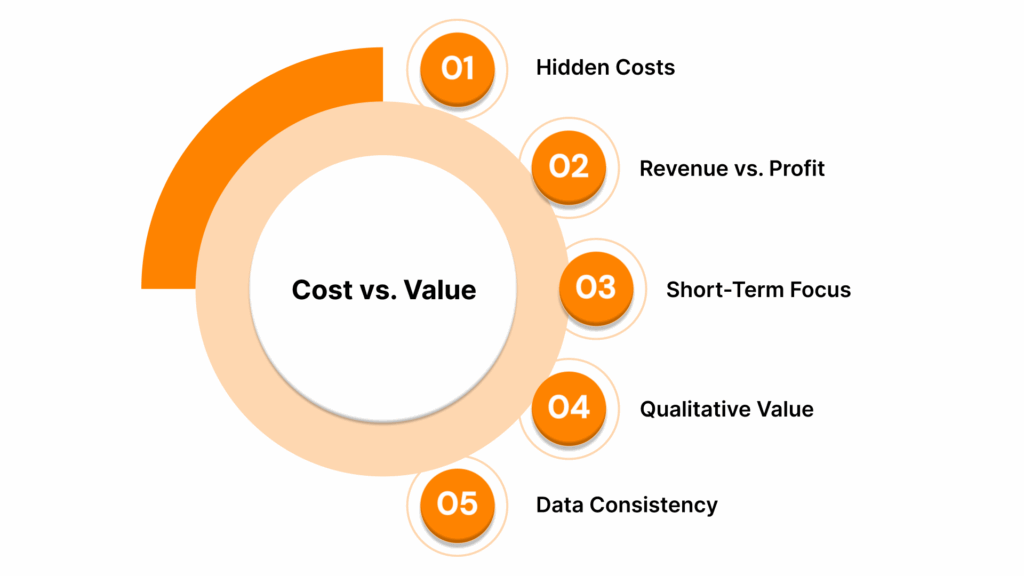 Cost vs. Value

01 Hidden Costs

02 Revenue vs. Profit

03 Short-Term Focus

04 Qualitative Value

05 Data Consistency